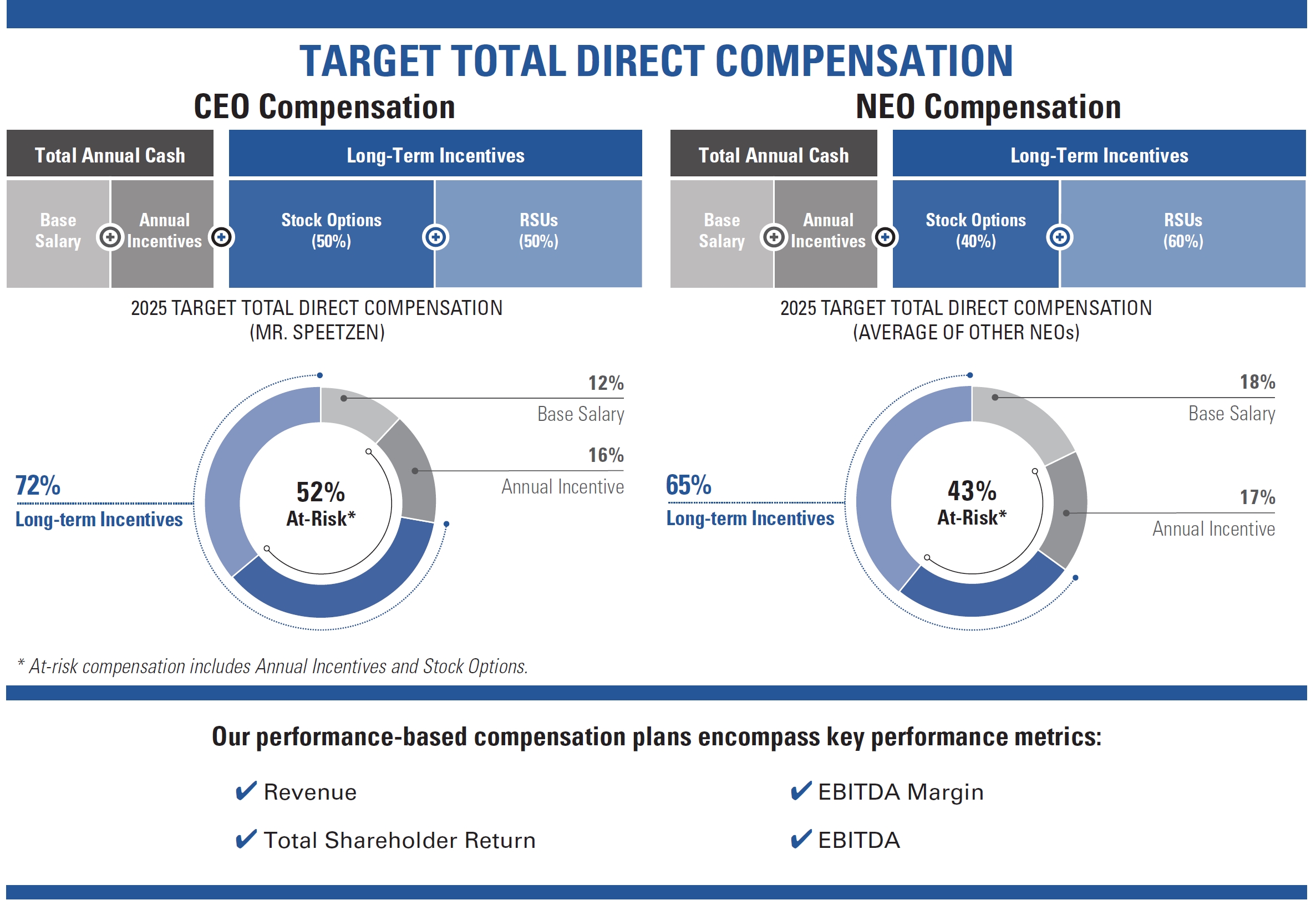 TARGET TOTAL DIRECT COMPENSATION

CEO Compensation

Total Annual Cash

Long-Term Incentives

Base Salary

Annual Incentives

Stock Options (50%)

RSUs (50%)

2025 TARGET TOTAL DIRECT COMPENSATION
(MR. SPEETZEN)

12%
Base Salary

16%
Annual Incentive

72%
Long-term Incentives

52%
At-Risk*

NEO Compensation

Total Annual Cash

Long-Term Incentives

Base Salary

Annual Incentives

Stock Options (40%)

RSUs (60%)

2025 TARGET TOTAL DIRECT COMPENSATION
(AVERAGE OF OTHER NEOs)

18%
Base Salary

17%
Annual Incentive

65%
Long-term Incentives

43%
At-Risk*

* At-risk compensation includes Annual Incentives and Stock Options.

Our performance-based compensation plans encompass key performance metrics:

✔ Revenue

✔ Total Shareholder Return

✔ EBITDA Margin

✔ EBITDA